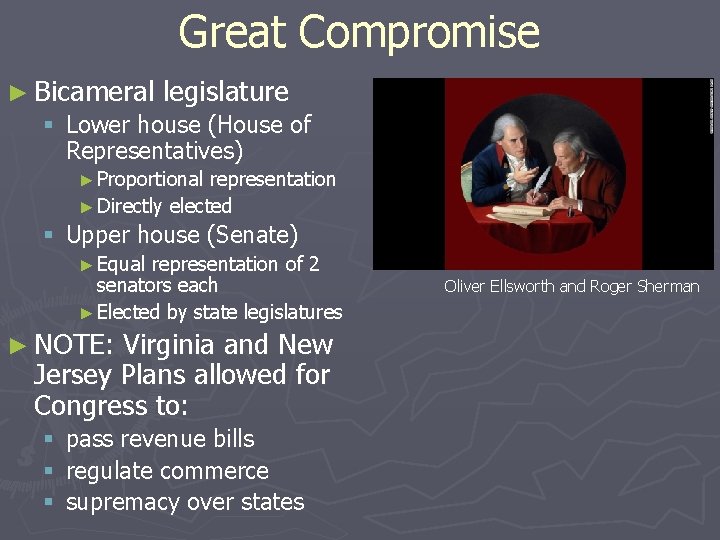 Great Compromise

► Bicameral legislature

▪ Lower house (House of Representatives)

► Proportional representation

► Directly elected

▪ Upper house (Senate)

► Equal representation of 2 senators each

► Elected by state legislatures

► NOTE: Virginia and New Jersey Plans allowed for Congress to:

▪ pass revenue bills

▪ regulate commerce

▪ supremacy over states

Oliver Ellsworth and Roger Sherman